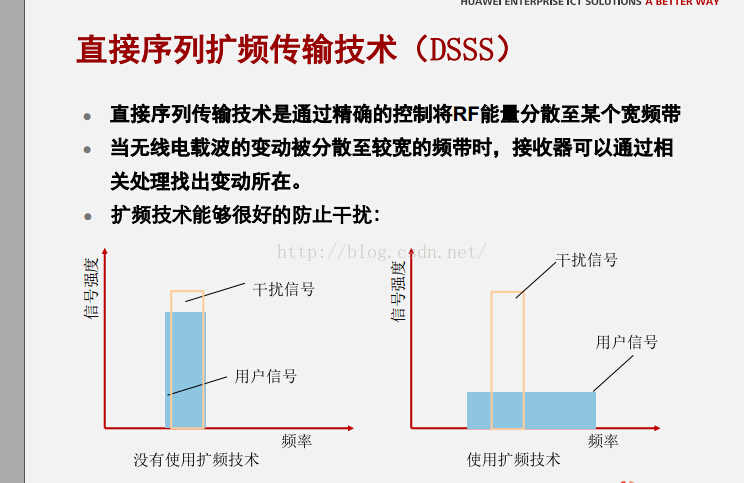 HUAWEI ENTERPRISE ICT SOLUTIONS A BETTER WAY

直接序列扩频传输技术（DSSS）

- 直接序列传输技术是通过精确的控制将RF能量分散至某个宽频带
- 当无线电载波的变动被分散至较宽的频带时，接收器可以通过相关处理找出变动所在。
- 扩频技术能够很好的防止干扰：

http://blog.csdn.net/

信号强度
干扰信号
用户信号
频率
没有使用扩频技术

信号强度
干扰信号
用户信号
频率
使用扩频技术